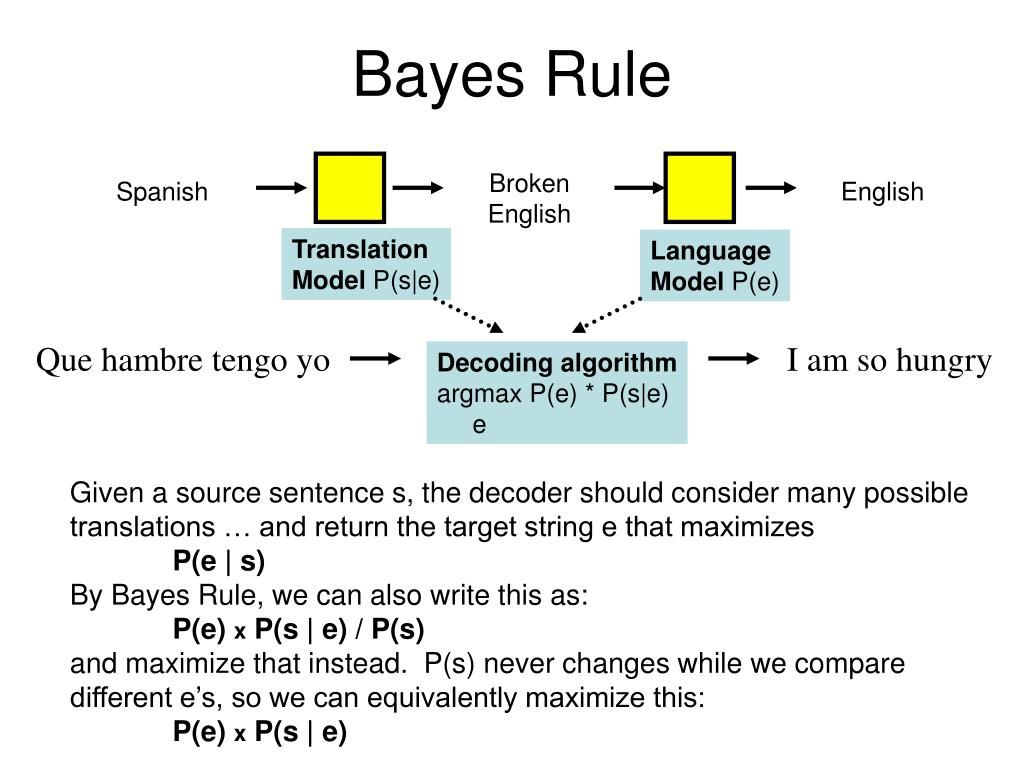 Bayes Rule

Spanish

Broken English

English

Translation Model P(s|e)

Language Model P(e)

Que hambre tengo yo

Decoding algorithm
argmax P(e) * P(s|e)
e

I am so hungry

Given a source sentence s, the decoder should consider many possible translations … and return the target string e that maximizes
P(e | s)
By Bayes Rule, we can also write this as:
P(e) x P(s | e) / P(s)
and maximize that instead. P(s) never changes while we compare different e's, so we can equivalently maximize this:
P(e) x P(s | e)